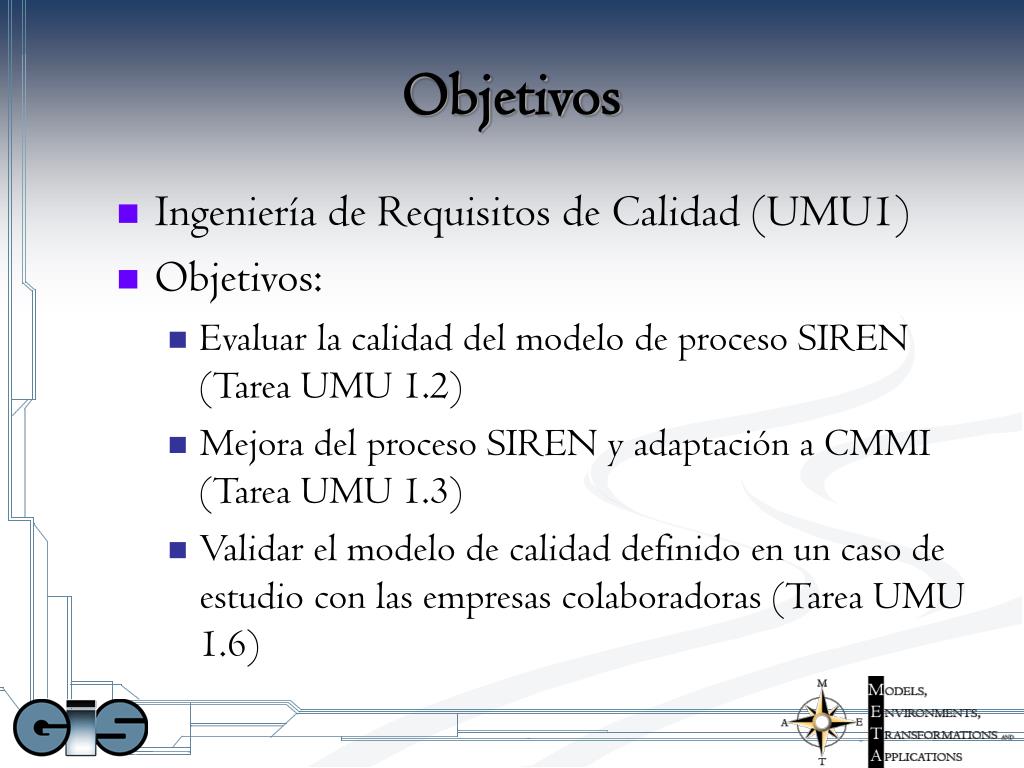 Objetivos

Ingeniería de Requisitos de Calidad (UMU1)

Objetivos:

Evaluar la calidad del modelo de proceso SIREN (Tarea UMU 1.2)

Mejora del proceso SIREN y adaptación a CMMI (Tarea UMU 1.3)

Validar el modelo de calidad definido en un caso de estudio con las empresas colaboradoras (Tarea UMU 1.6)

GIS

M
A E
T

MODELS,
ENVIRONMENTS,
TRANSFORMATIONS AND
APPLICATIONS